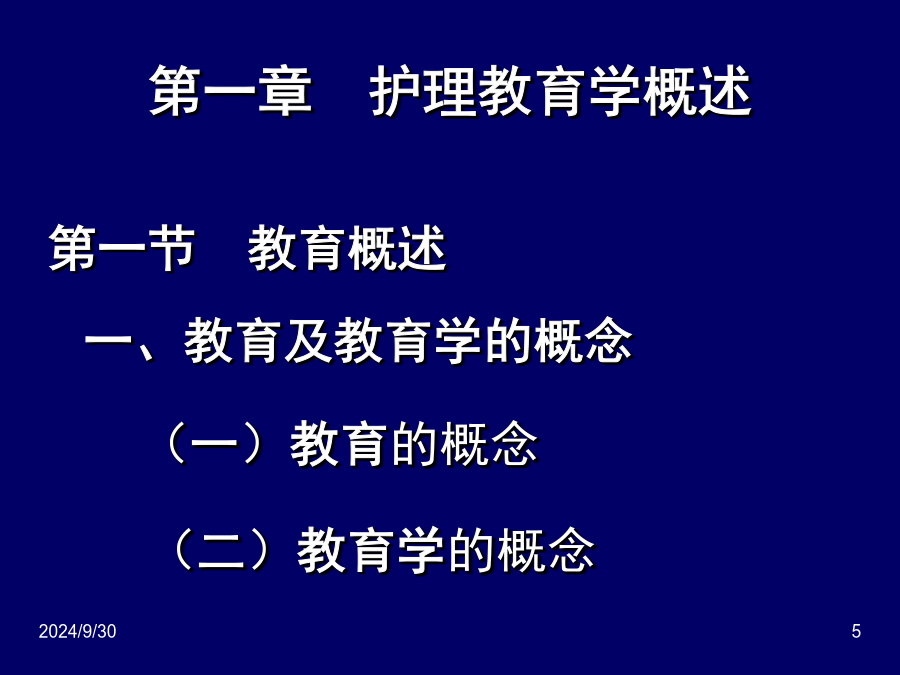 第一章　护理教育学概述

第一节　教育概述

一、教育及教育学的概念

（一）教育的概念

（二）教育学的概念

2024/9/30

5